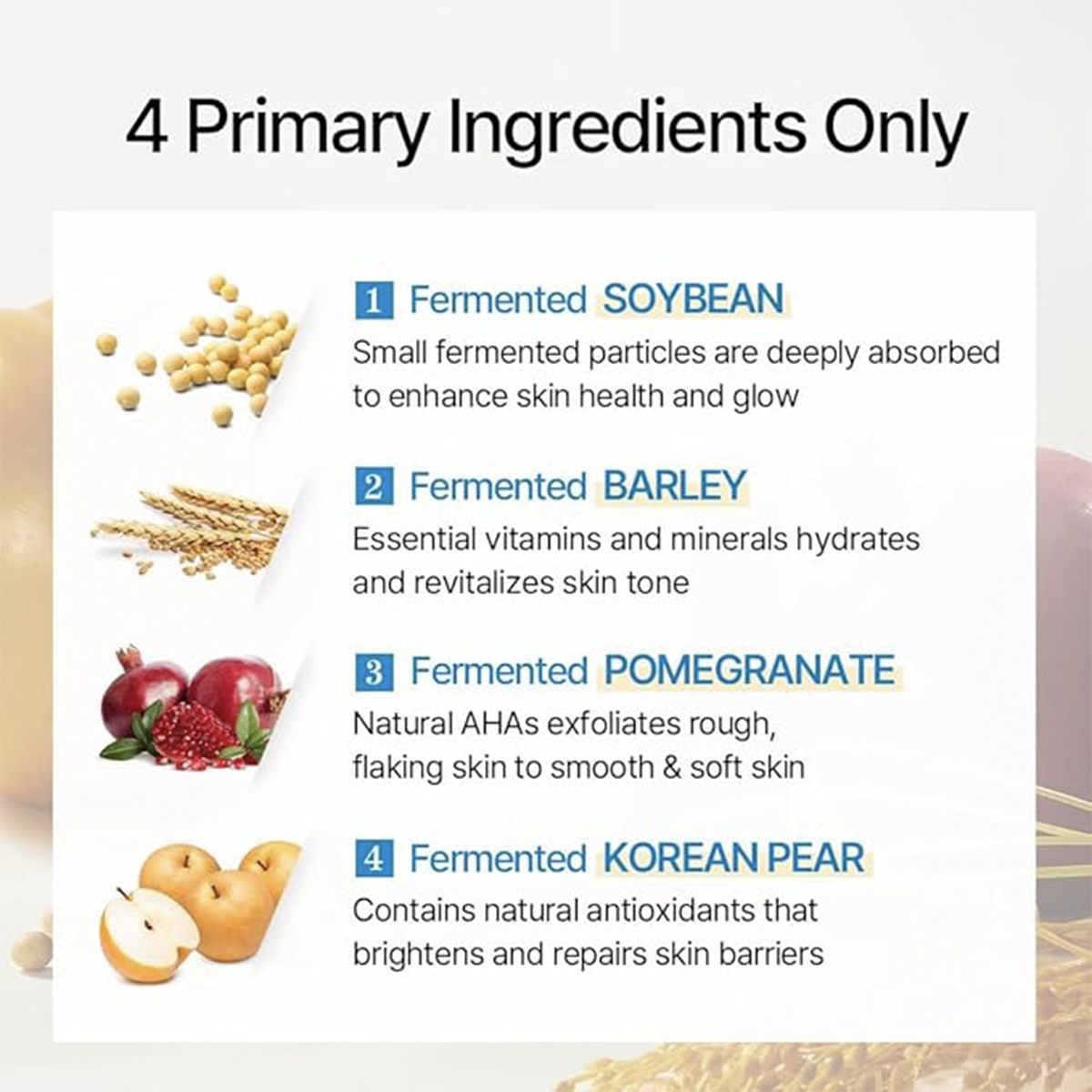 4 Primary Ingredients Only

1 Fermented SOYBEAN
Small fermented particles are deeply absorbed to enhance skin health and glow

2 Fermented BARLEY
Essential vitamins and minerals hydrates and revitalizes skin tone

3 Fermented POMEGRANATE
Natural AHAs exfoliates rough, flaking skin to smooth & soft skin

4 Fermented KOREAN PEAR
Contains natural antioxidants that brightens and repairs skin barriers